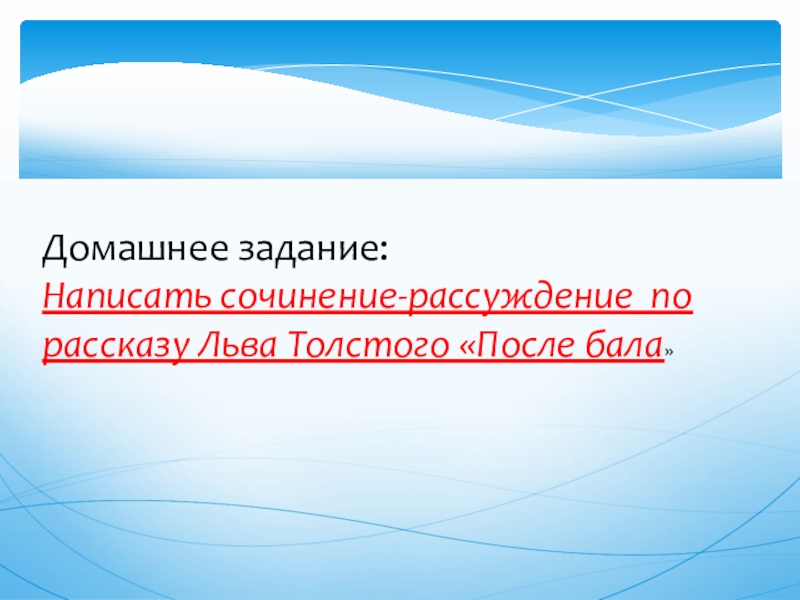 Домашнее задание:
Написать сочинение-рассуждение по рассказу Льва Толстого «После бала»